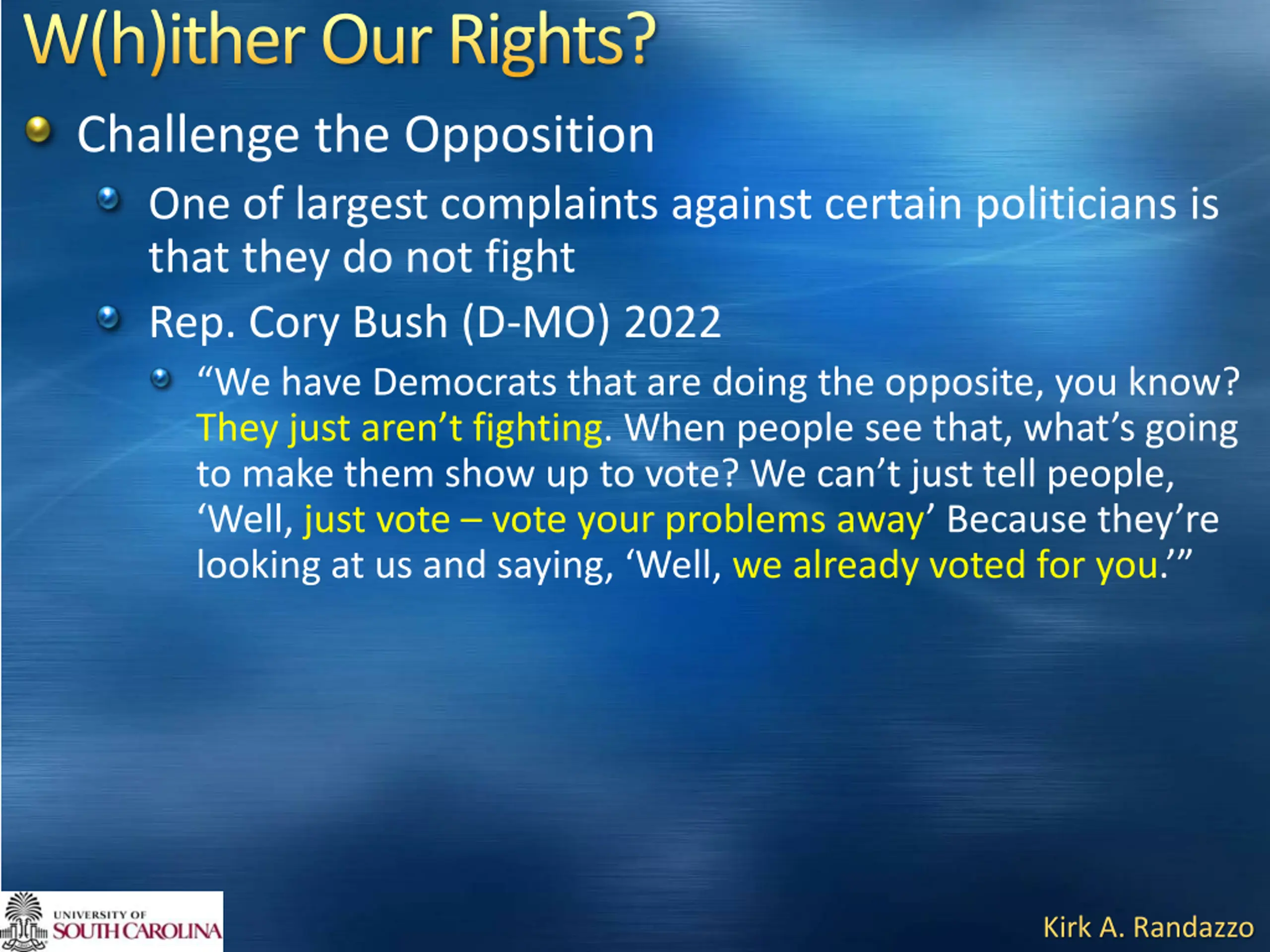 W(h)ither Our Rights?

Challenge the Opposition

One of largest complaints against certain politicians is that they do not fight

Rep. Cory Bush (D-MO) 2022

“We have Democrats that are doing the opposite, you know? They just aren’t fighting. When people see that, what’s going to make them show up to vote? We can’t just tell people, ‘Well, just vote – vote your problems away’ Because they’re looking at us and saying, ‘Well, we already voted for you.’”

UNIVERSITY OF SOUTH CAROLINA

Kirk A. Randazzo